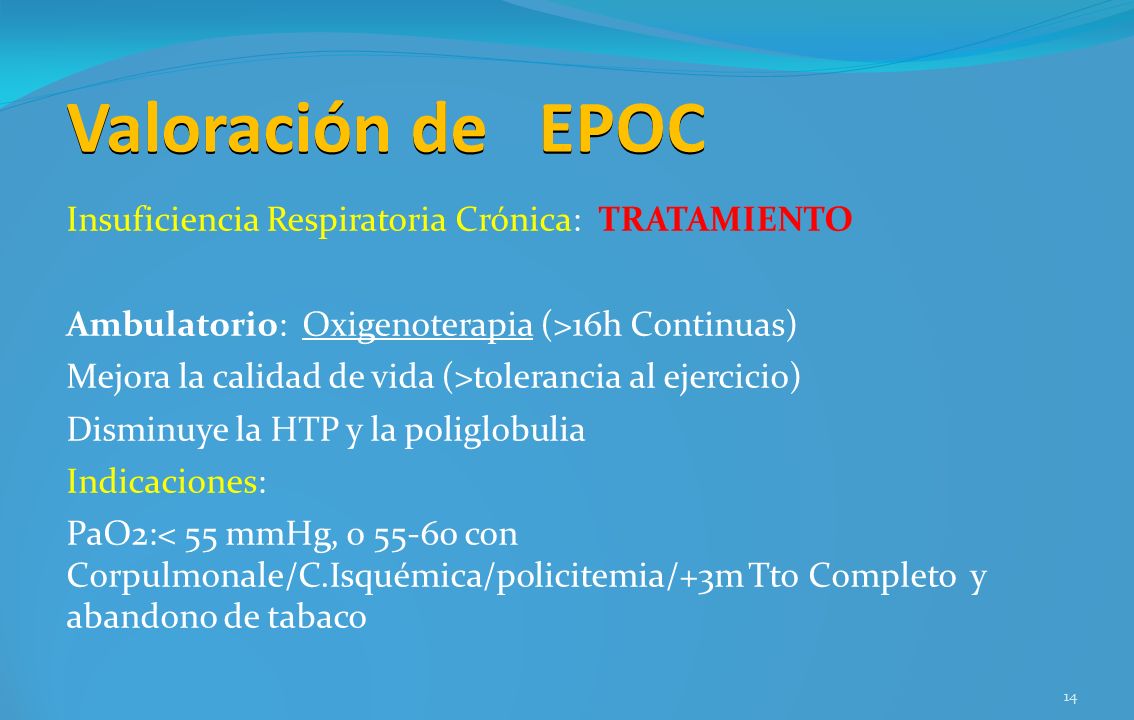 Valoración de EPOC

Insuficiencia Respiratoria Crónica: TRATAMIENTO

Ambulatorio: Oxigenoterapia (>16h Continuas)

Mejora la calidad de vida (>tolerancia al ejercicio)

Disminuye la HTP y la poliglobulia

Indicaciones:

PaO2:< 55 mmHg, o 55-60 con Corpulmonale/C.Isquémica/policitemia/+3m Tto Completo y abandono de tabaco

14